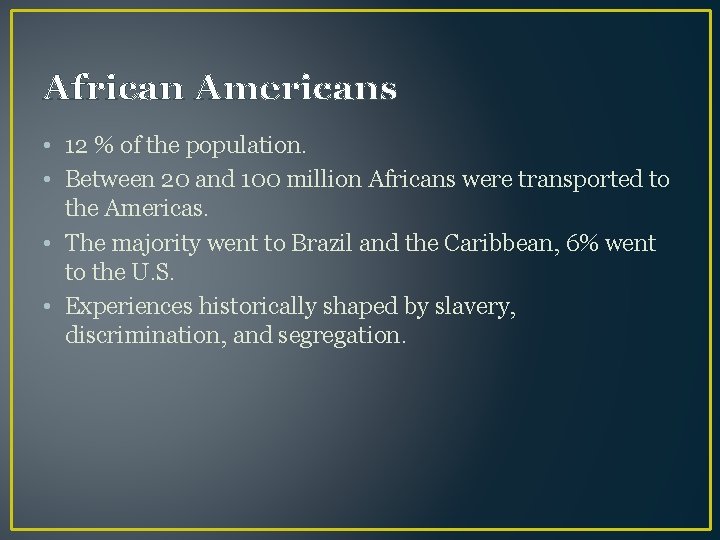 African Americans

• 12 % of the population.
• Between 20 and 100 million Africans were transported to the Americas.
• The majority went to Brazil and the Caribbean, 6% went to the U.S.
• Experiences historically shaped by slavery, discrimination, and segregation.